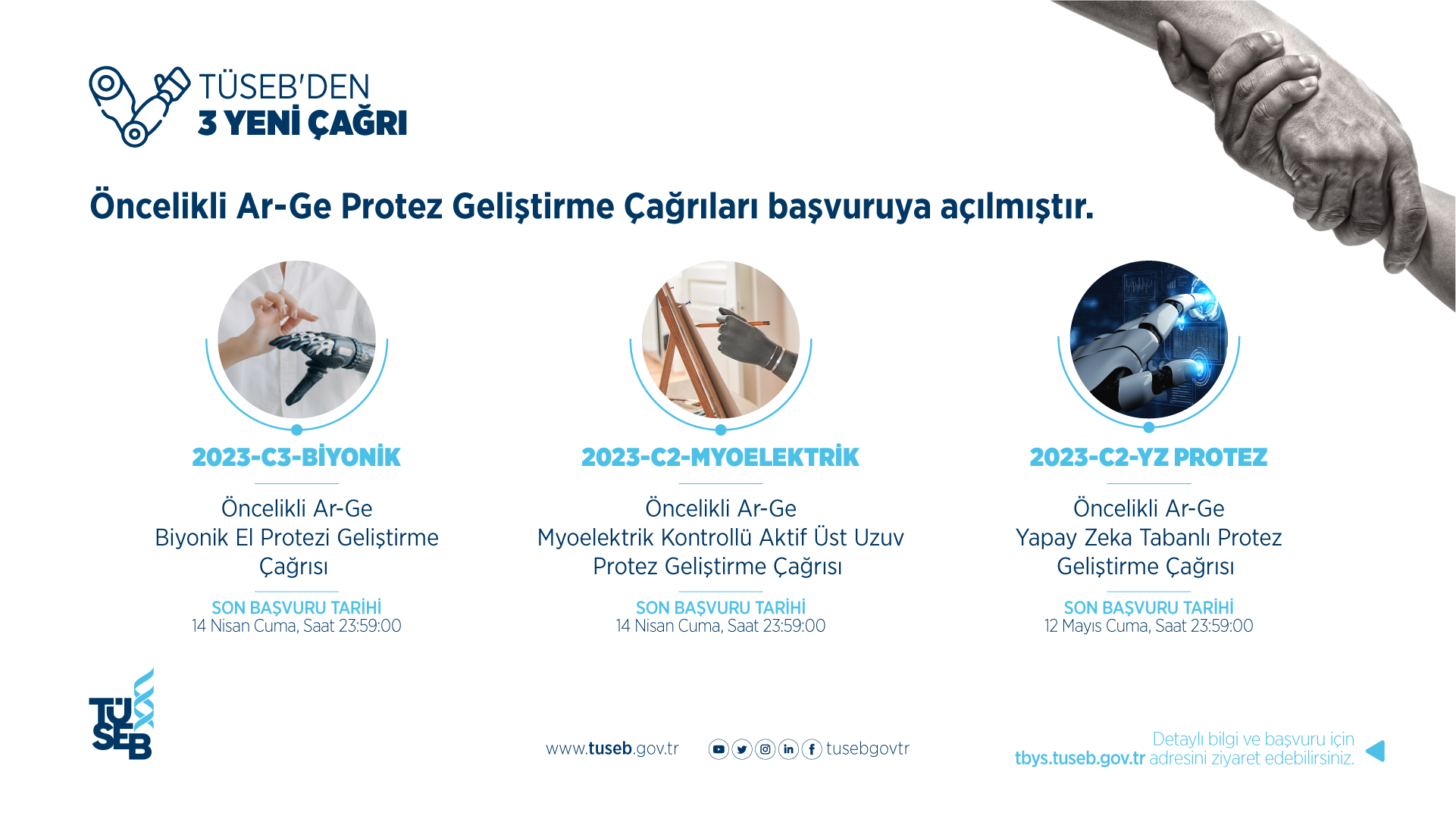 TÜSEB'DEN
3 YENİ ÇAĞRI

Öncelikli Ar-Ge Protez Geliştirme Çağrıları başvuruya açılmıştır.

2023-C3-BİYONİK

Öncelikli Ar-Ge Biyonik El Protezi Geliştirme Çağrısı

SON BAŞVURU TARİHİ
14 Nisan Cuma, Saat 23:59:00

2023-C2-MYOELEKTRİK

Öncelikli Ar-Ge Myoelektrik Kontrollü Aktif Üst Uzuv Protez Geliştirme Çağrısı

SON BAŞVURU TARİHİ
14 Nisan Cuma, Saat 23:59:00

2023-C2-YZ PROTEZ

Öncelikli Ar-Ge Yapay Zeka Tabanlı Protez Geliştirme Çağrısı

SON BAŞVURU TARİHİ
12 Mayıs Cuma, Saat 23:59:00

TÜSEB

www.tuseb.gov.tr

tusebgovtr

Detaylı bilgi ve başvuru için tbys.tuseb.gov.tr adresini ziyaret edebilirsiniz.